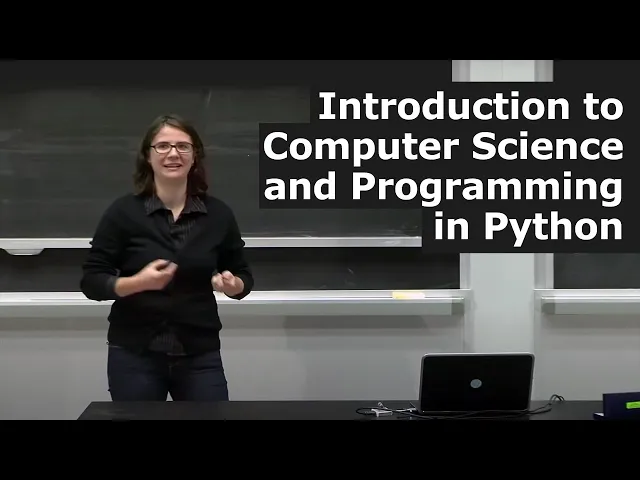 Introduction to Computer Science and Programming in Python